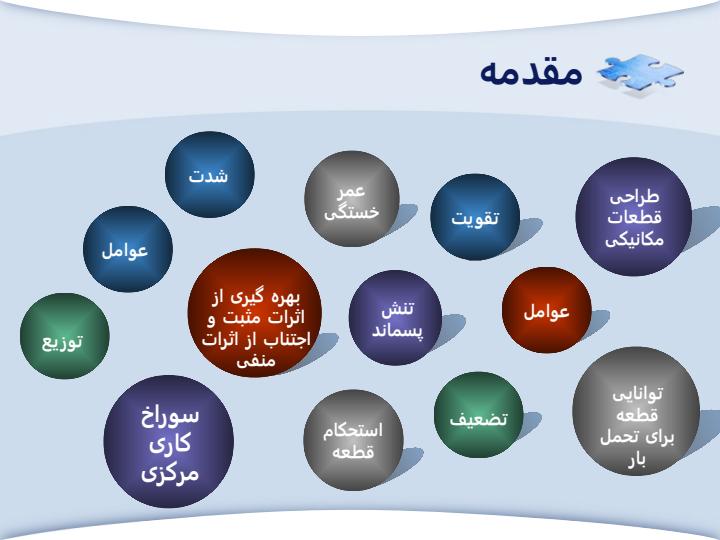 مقدمه

طراحی قطعات مکانیکی

تقویت

عمر خستگی

شدت

عوامل

عوامل

تنش پسماند

بهره گیری از اثرات مثبت و اجتناب از اثرات منفی

توزیع

توانایی قطعه برای تحمل بار

تضعیف

استحکام قطعه

سوراخ کاری مرکزی